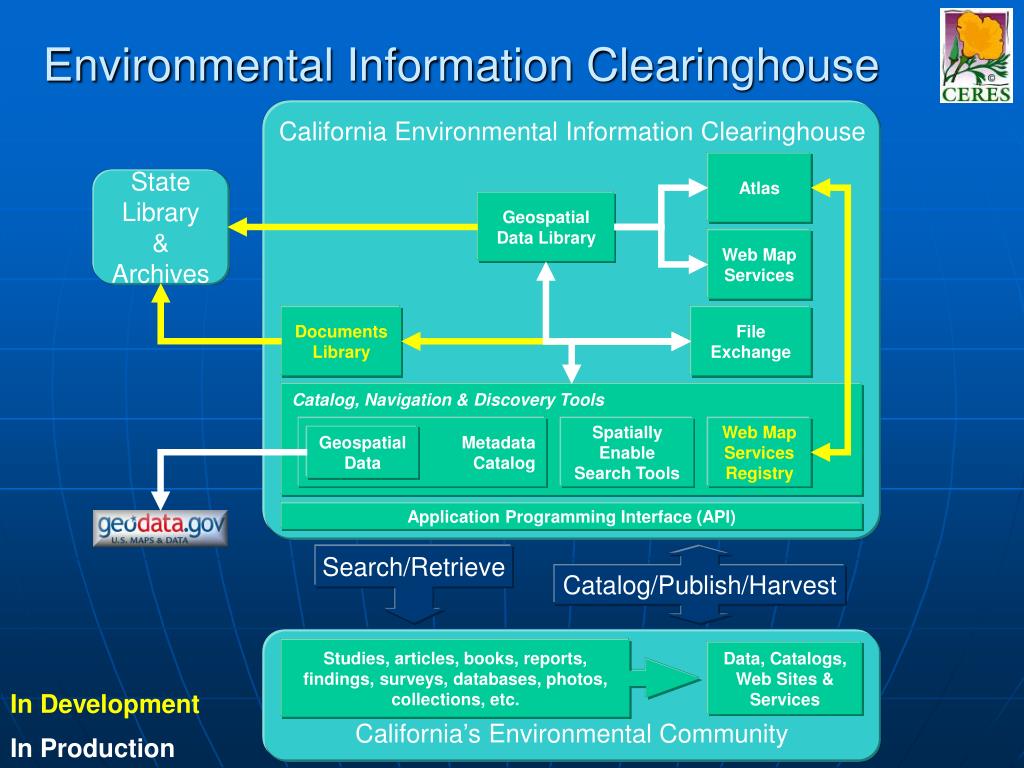 Environmental Information Clearinghouse

©
CERES

California Environmental Information Clearinghouse

State Library & Archives

Geospatial Data Library

Atlas

Web Map Services

Documents Library

File Exchange

Catalog, Navigation & Discovery Tools

Geospatial Data

Metadata Catalog

Spatially Enable Search Tools

Web Map Services Registry

Application Programming Interface (API)

geodata.gov
U.S. MAPS & DATA

Search/Retrieve

Catalog/Publish/Harvest

Studies, articles, books, reports, findings, surveys, databases, photos, collections, etc.

Data, Catalogs, Web Sites & Services

California's Environmental Community

In Development

In Production